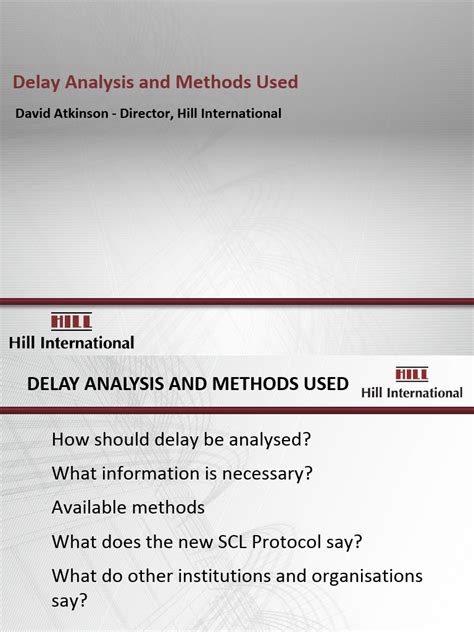 Delay Analysis and Methods Used

David Atkinson - Director, Hill International

HILL
Hill International

DELAY ANALYSIS AND METHODS USED

HILL
Hill International

How should delay be analysed?

What information is necessary?

Available methods

What does the new SCL Protocol say?

What do other institutions and organisations say?